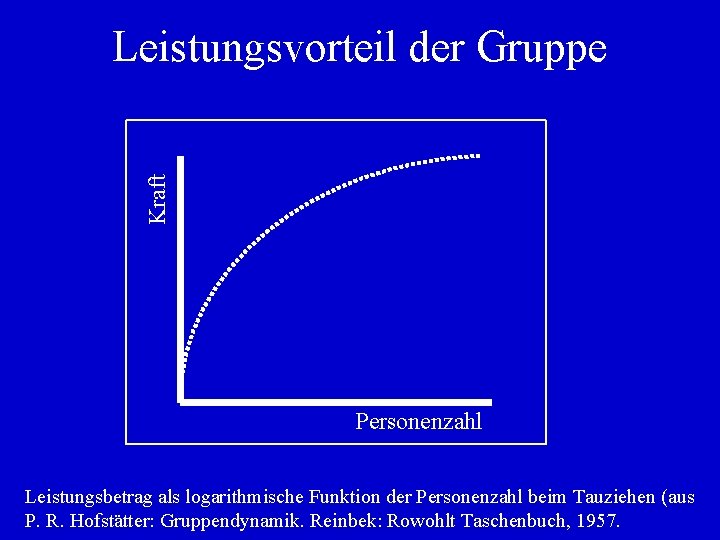 Leistungsvorteil der Gruppe

Kraft

Personenzahl

Leistungsbetrag als logarithmische Funktion der Personenzahl beim Tauziehen (aus P. R. Hofstätter: Gruppendynamik. Reinbek: Rowohlt Taschenbuch, 1957.